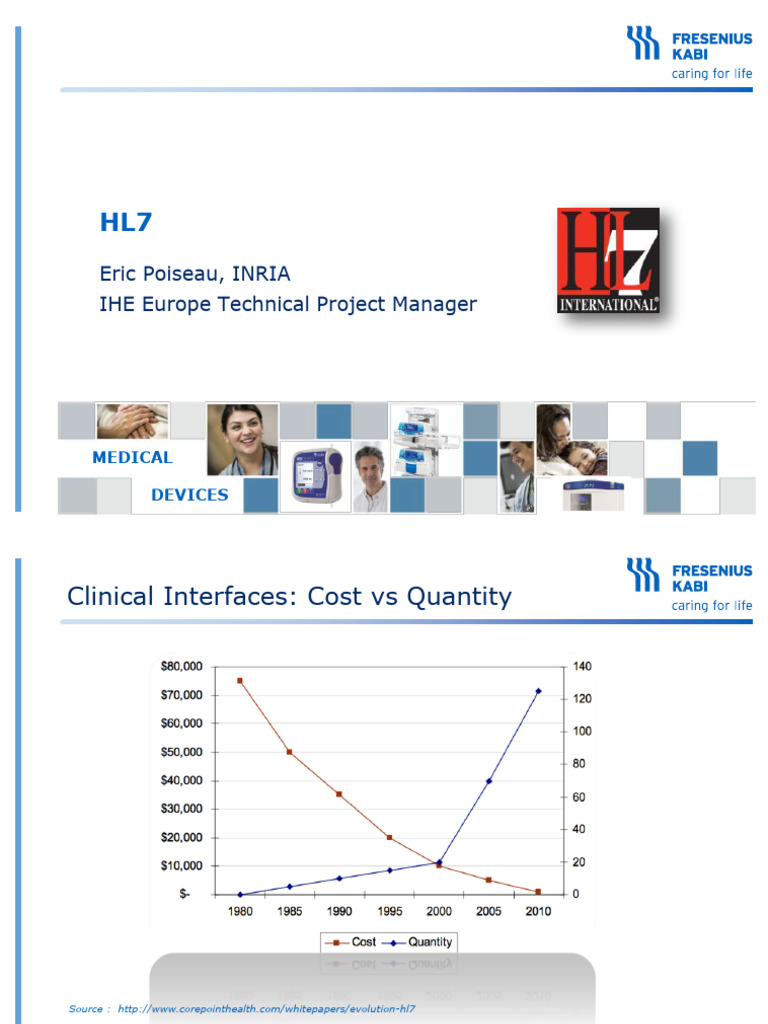 FRESENIUS KABI
caring for life

HL7

Eric Poiseau, INRIA
IHE Europe Technical Project Manager

HL7 INTERNATIONAL

MEDICAL
DEVICES

Clinical Interfaces: Cost vs Quantity

FRESENIUS KABI
caring for life

$80,000
$70,000
$60,000
$50,000
$40,000
$30,000
$20,000
$10,000
$-

140
120
100
80
60
40
20
0

1980 1985 1990 1995 2000 2005 2010

Cost Quantity

Source : http://www.corepointhealth.com/whitepapers/evolution-hl7